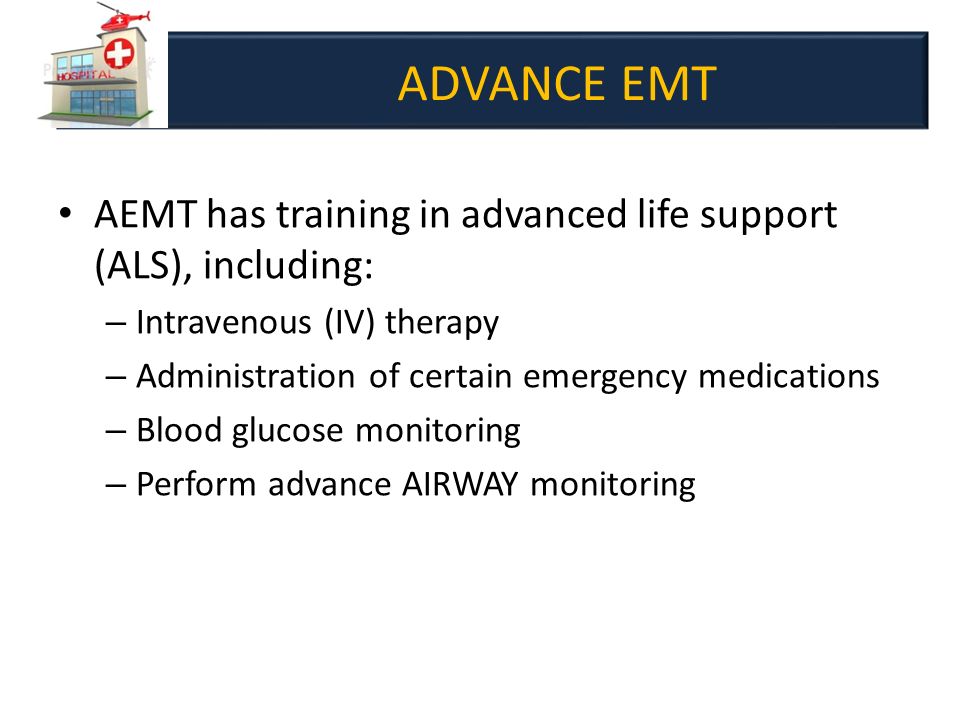 HOSPITAL

ADVANCE EMT

• AEMT has training in advanced life support (ALS), including:
– Intravenous (IV) therapy
– Administration of certain emergency medications
– Blood glucose monitoring
– Perform advance AIRWAY monitoring